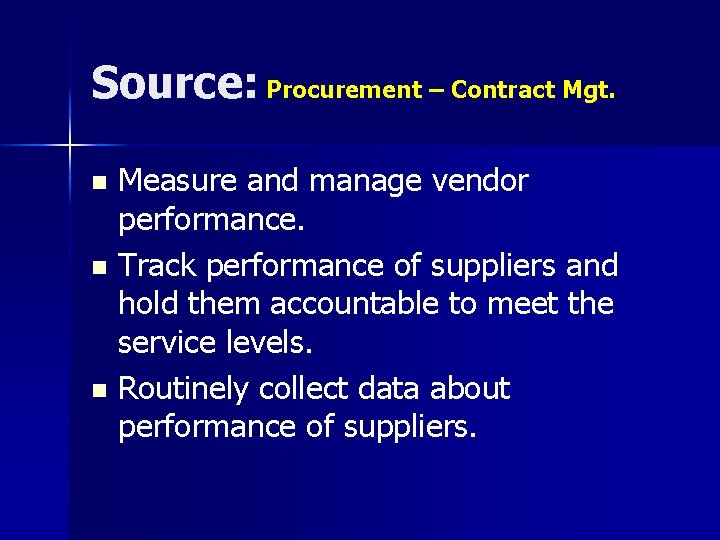 Source: Procurement – Contract Mgt.

• Measure and manage vendor performance.
• Track performance of suppliers and hold them accountable to meet the service levels.
• Routinely collect data about performance of suppliers.